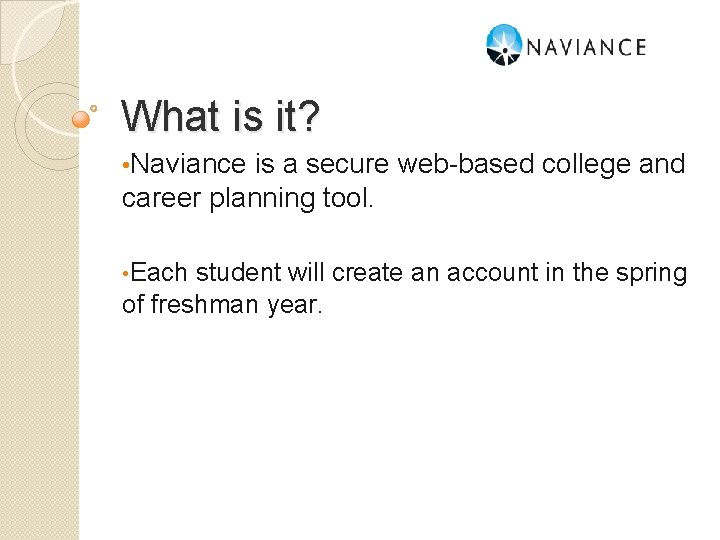 NAVIANCE

What is it?

•Naviance is a secure web-based college and career planning tool.

•Each student will create an account in the spring of freshman year.